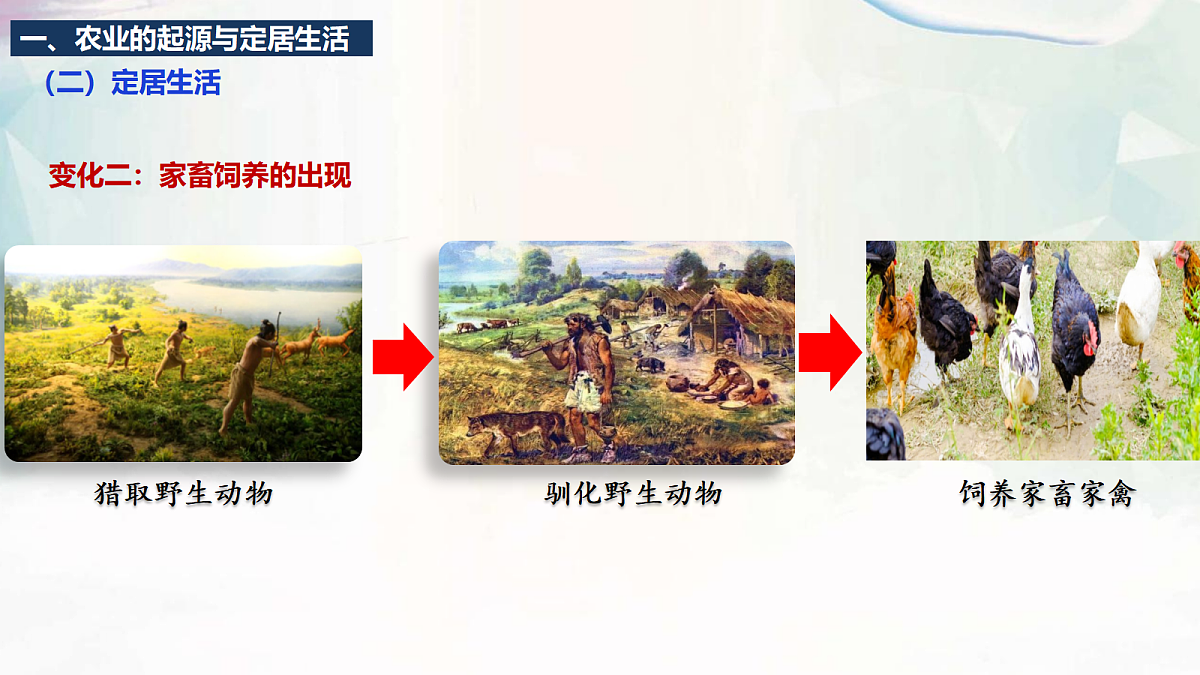 一、农业的起源与定居生活

（二）定居生活

变化二：家畜饲养的出现

猎取野生动物

驯化野生动物

饲养家畜家禽